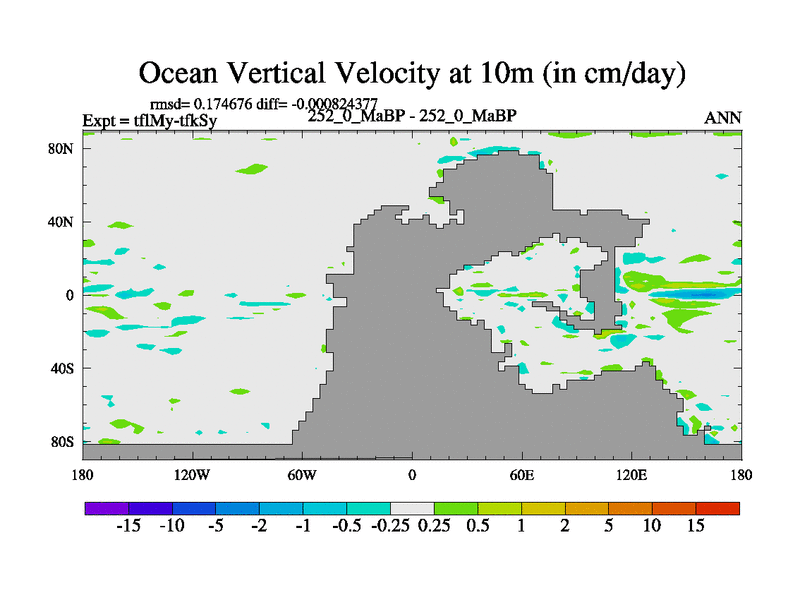 Ocean Vertical Velocity at 10m (in cm/day)

rmsd= 0.174676 diff= -0.000824377

Expt = tflMy-tfkSy

252_0_MaBP - 252_0_MaBP

ANN

80N
40N
0
40S
80S

180
120W
60W
0
60E
120E
180

-15 -10 -5 -2 -1 -0.5 -0.25 0.25 0.5 1 2 5 10 15